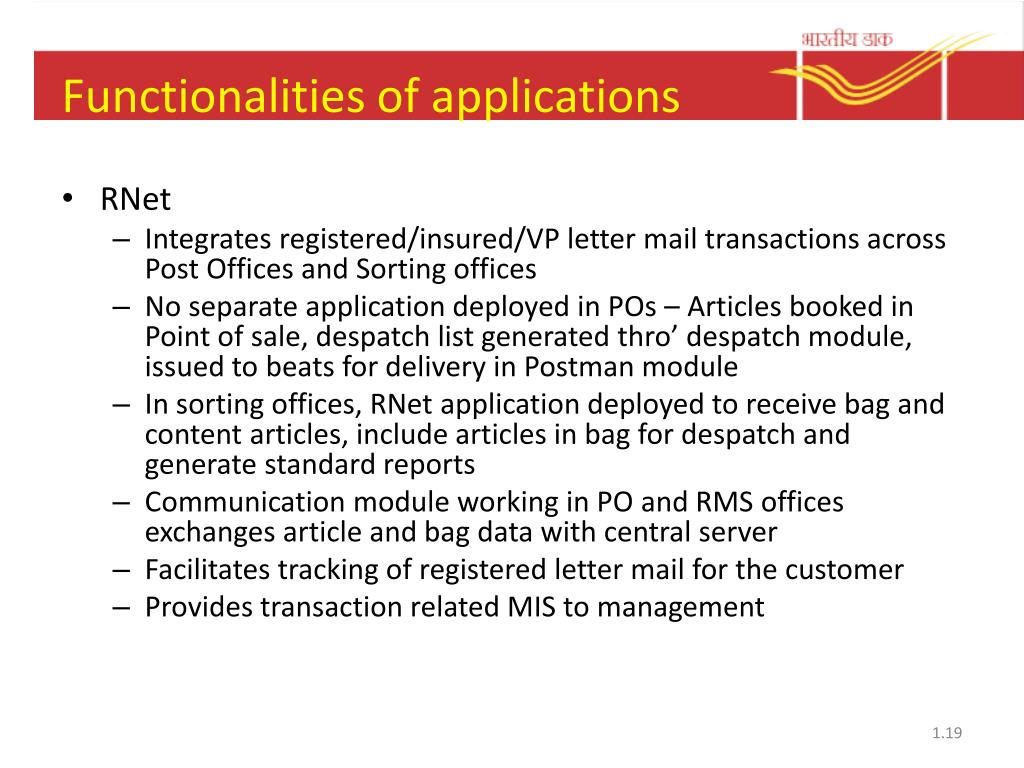 भारतीय डाक

Functionalities of applications

• RNet
– Integrates registered/insured/VP letter mail transactions across Post Offices and Sorting offices
– No separate application deployed in POs – Articles booked in Point of sale, despatch list generated thro’ despatch module, issued to beats for delivery in Postman module
– In sorting offices, RNet application deployed to receive bag and content articles, include articles in bag for despatch and generate standard reports
– Communication module working in PO and RMS offices exchanges article and bag data with central server
– Facilitates tracking of registered letter mail for the customer
– Provides transaction related MIS to management

1.19